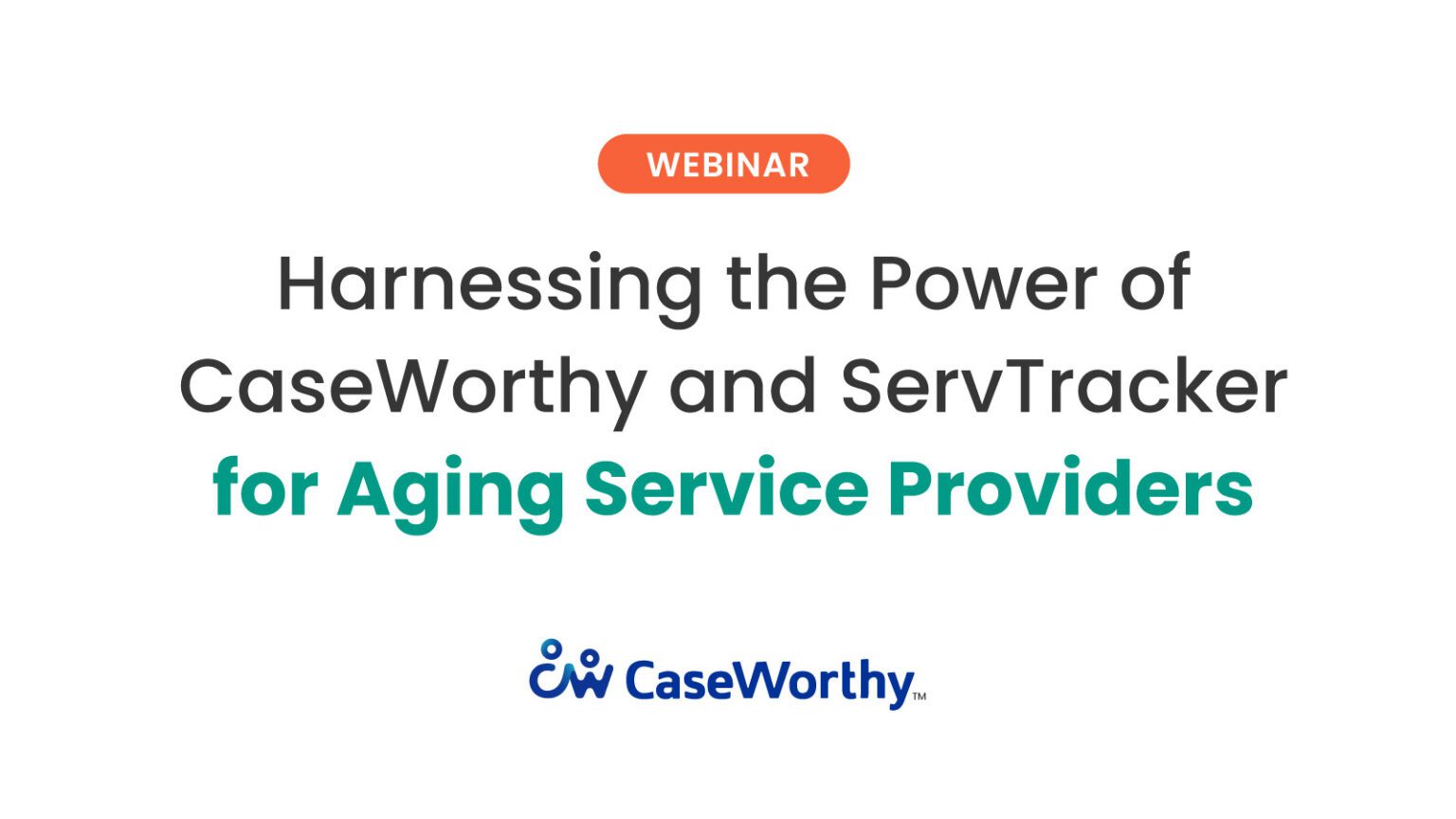 WEBINAR

Harnessing the Power of CaseWorthy and ServTracker for Aging Service Providers

CaseWorthy™